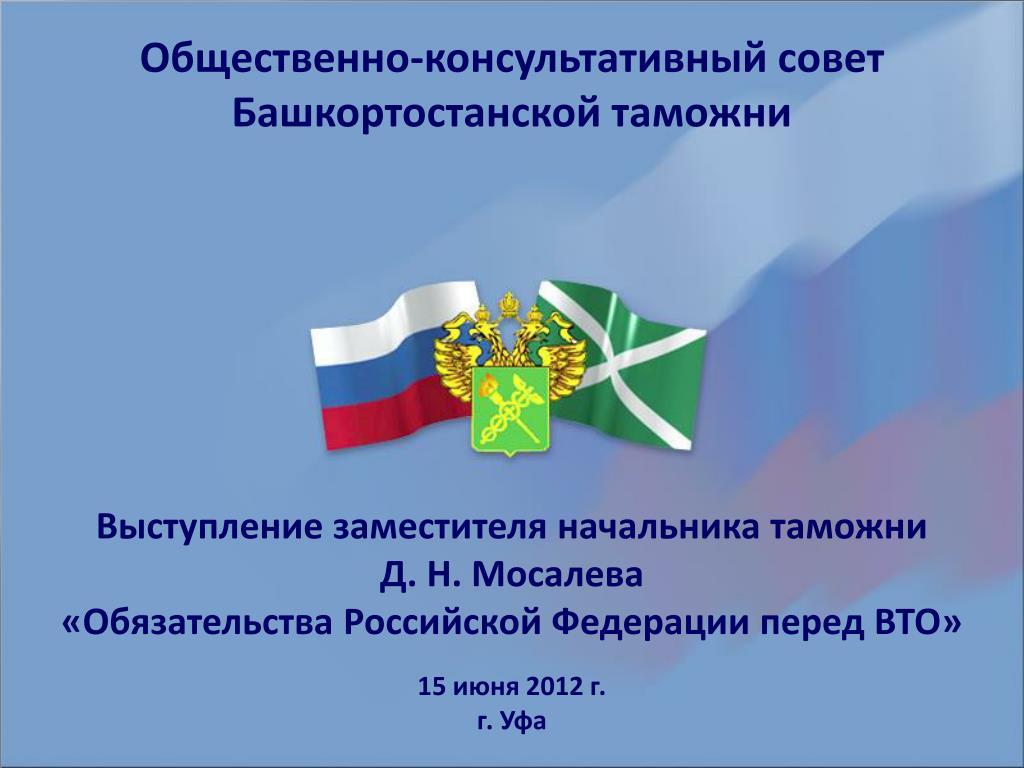 Общественно-консультативный совет Башкортостанской таможни

Выступление заместителя начальника таможни
Д. Н. Мосалева
«Обязательства Российской Федерации перед ВТО»

15 июня 2012 г.
г. Уфа